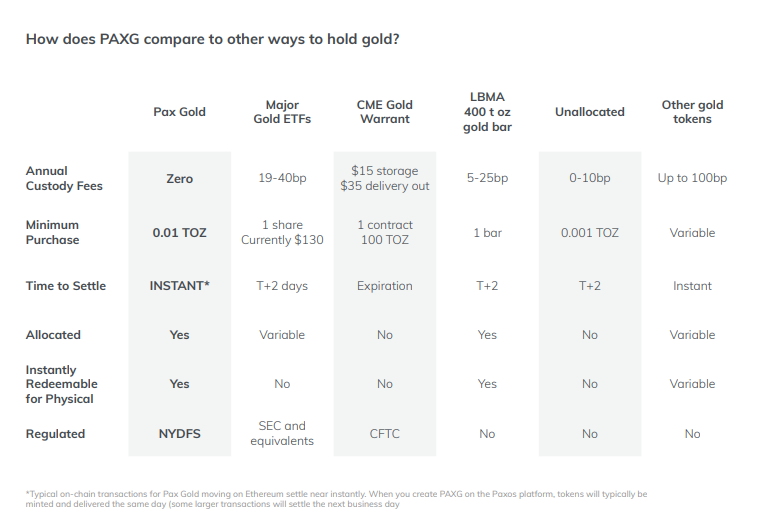 How does PAXG compare to other ways to hold gold?

|  | Pax Gold | Major Gold ETFs | CME Gold Warrant | LBMA 400 t oz gold bar | Unallocated | Other gold tokens |
|---|---|---|---|---|---|---|
| Annual Custody Fees | Zero | 19-40bp | $15 storage $35 delivery out | 5-25bp | 0-10bp | Up to 100bp |
| Minimum Purchase | 0.01 TOZ | 1 share Currently $130 | 1 contract 100 TOZ | 1 bar | 0.001 TOZ | Variable |
| Time to Settle | INSTANT* | T+2 days | Expiration | T+2 | T+2 | Instant |
| Allocated | Yes | Variable | No | Yes | No | Variable |
| Instantly Redeemable for Physical | Yes | No | No | Yes | No | Variable |
| Regulated | NYDFS | SEC and equivalents | CFTC | No | No | No |

*Typical on-chain transactions for Pax Gold moving on Ethereum settle near instantly. When you create PAXG on the Paxos platform, tokens will typically be minted and delivered the same day (some larger transactions will settle the next business day